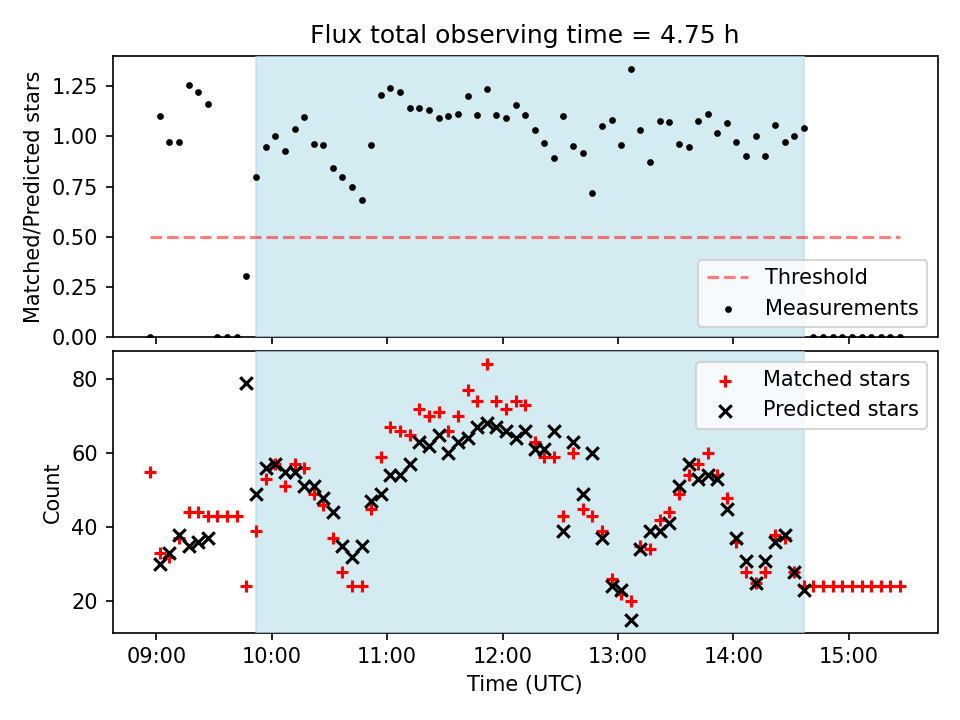 Flux total observing time = 4.75 h

Matched/Predicted stars

1.25
1.00
0.75
0.50
0.25
0.00

Threshold
Measurements

Count

80
60
40
20

Matched stars
Predicted stars

09:00
10:00
11:00
12:00
13:00
14:00
15:00

Time (UTC)